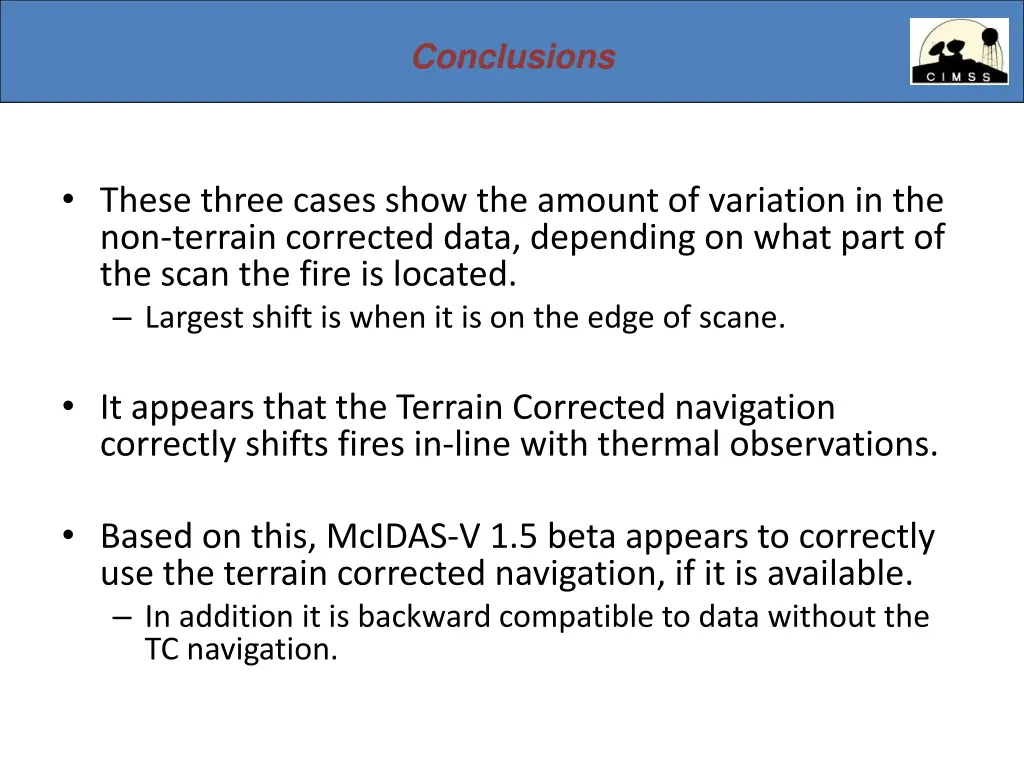 Conclusions

CIMSS

• These three cases show the amount of variation in the non-terrain corrected data, depending on what part of the scan the fire is located.
– Largest shift is when it is on the edge of scane.

• It appears that the Terrain Corrected navigation correctly shifts fires in-line with thermal observations.

• Based on this, McIDAS-V 1.5 beta appears to correctly use the terrain corrected navigation, if it is available.
– In addition it is backward compatible to data without the TC navigation.